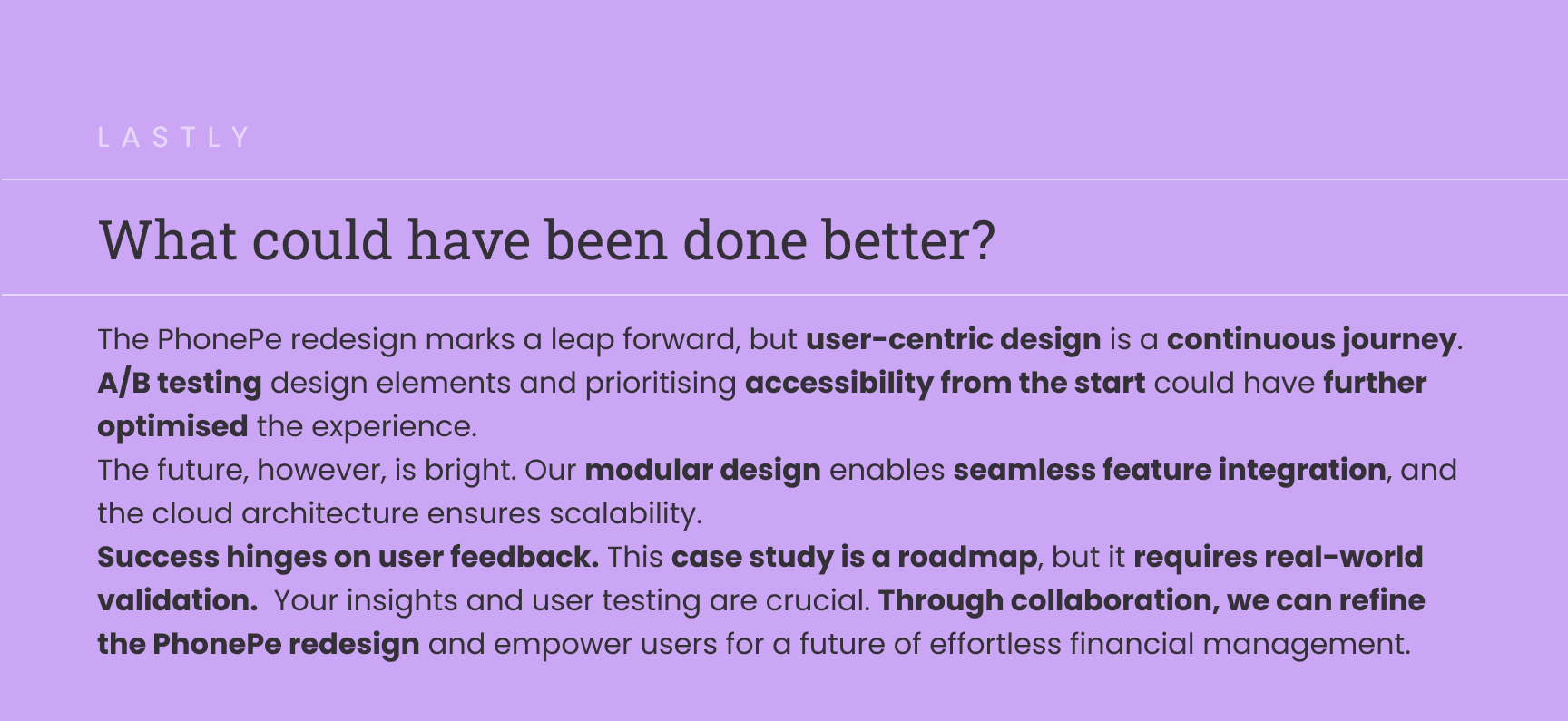 LASTLY

What could have been done better?

The PhonePe redesign marks a leap forward, but user-centric design is a continuous journey. A/B testing design elements and prioritising accessibility from the start could have further optimised the experience.
The future, however, is bright. Our modular design enables seamless feature integration, and the cloud architecture ensures scalability.
Success hinges on user feedback. This case study is a roadmap, but it requires real-world validation. Your insights and user testing are crucial. Through collaboration, we can refine the PhonePe redesign and empower users for a future of effortless financial management.